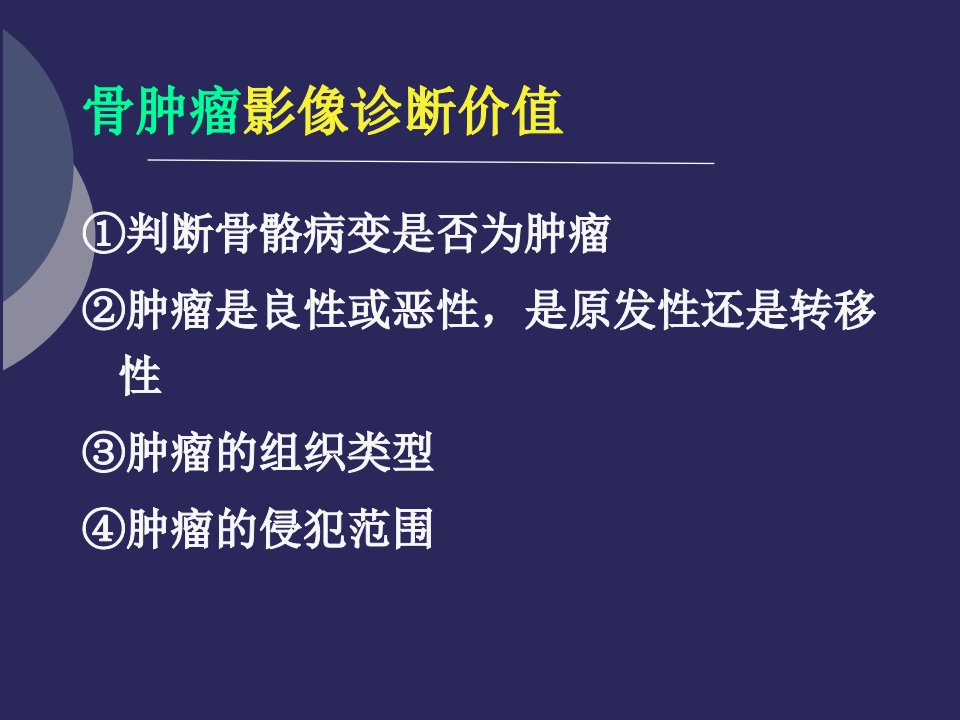 骨肿瘤影像诊断价值

①判断骨骼病变是否为肿瘤

②肿瘤是良性或恶性，是原发性还是转移性

③肿瘤的组织类型

④肿瘤的侵犯范围